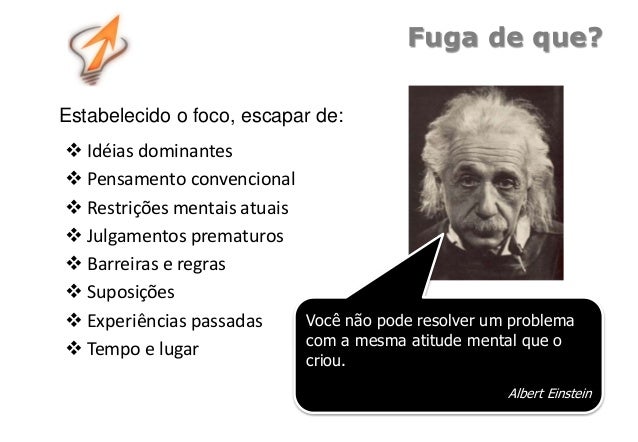 Fuga de que?

Estabelecido o foco, escapar de:

❖ Idéias dominantes
❖ Pensamento convencional
❖ Restrições mentais atuais
❖ Julgamentos prematuros
❖ Barreiras e regras
❖ Suposições
❖ Experiências passadas
❖ Tempo e lugar

Você não pode resolver um problema com a mesma atitude mental que o criou.

Albert Einstein